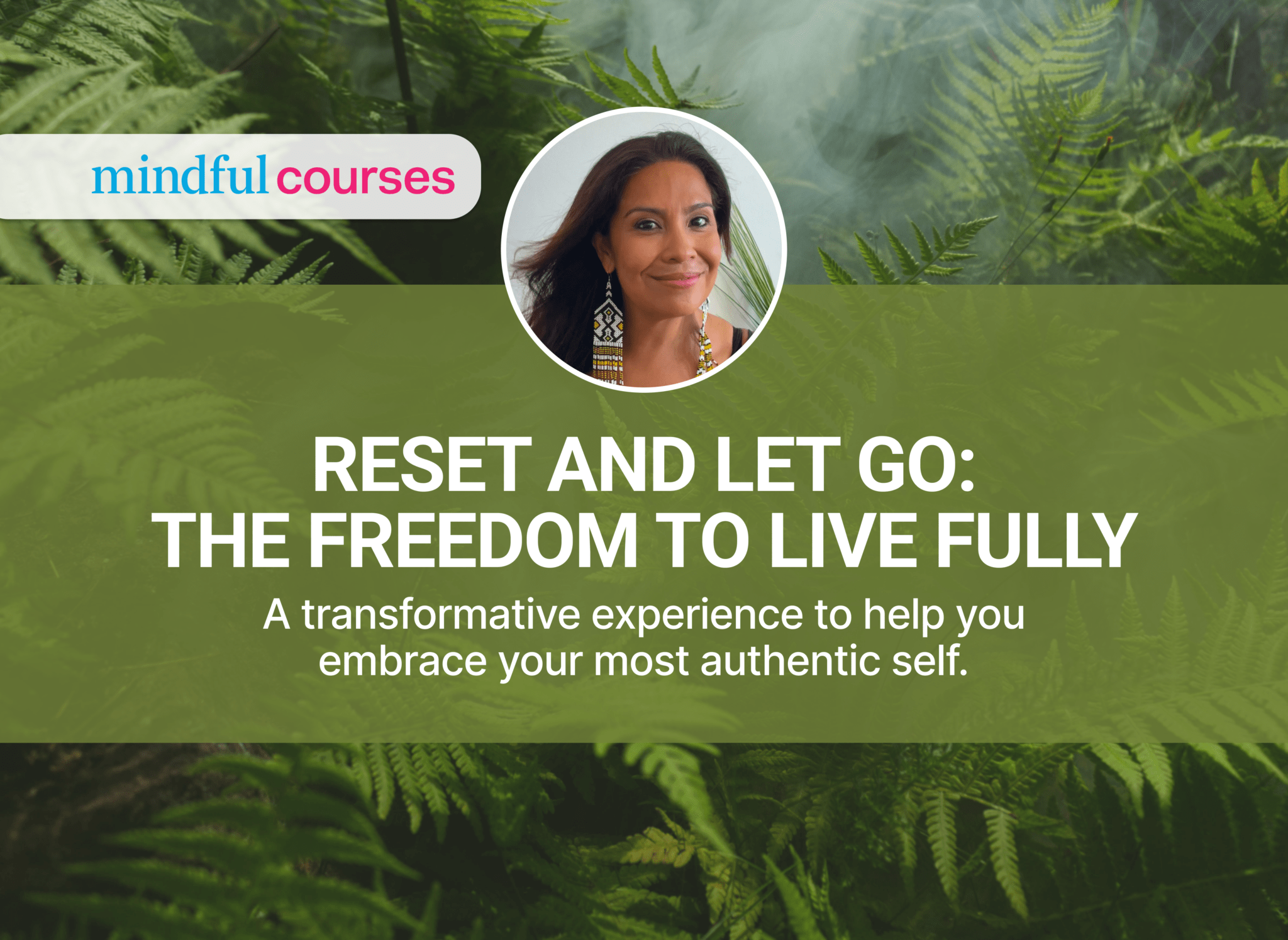 mindful courses

RESET AND LET GO: THE FREEDOM TO LIVE FULLY

A transformative experience to help you embrace your most authentic self.